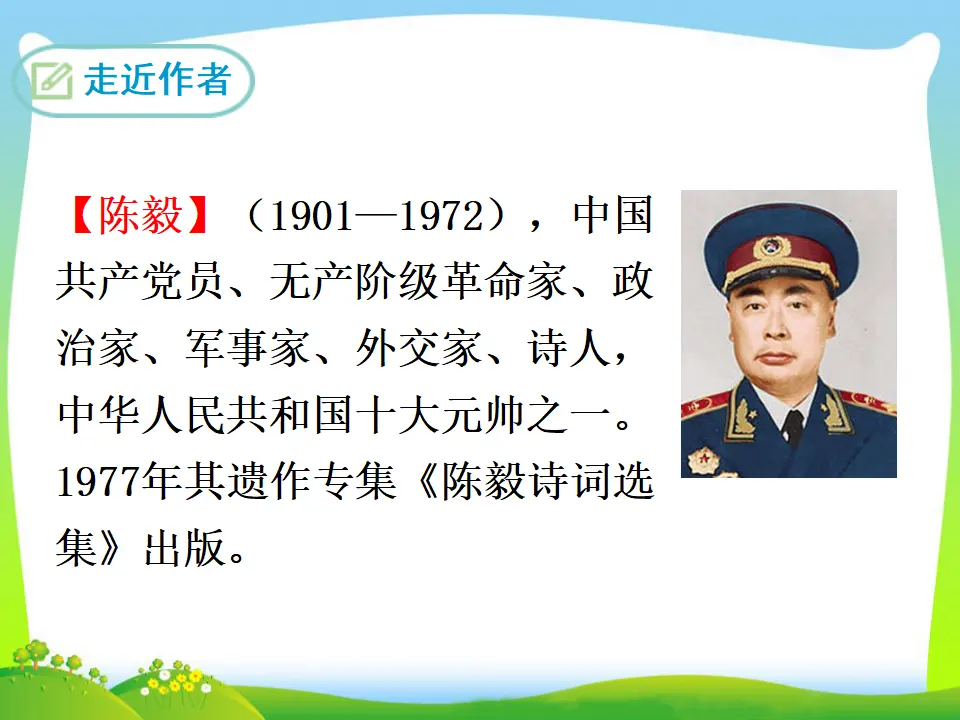 走近作者

【陈毅】（1901—1972），中国共产党员、无产阶级革命家、政治家、军事家、外交家、诗人，中华人民共和国十大元帅之一。1977年其遗作专集《陈毅诗词选集》出版。